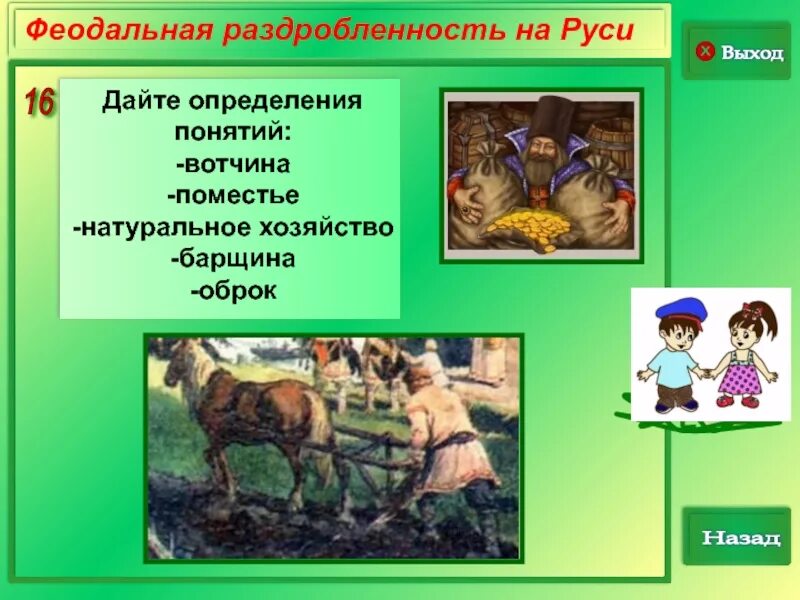 Феодальная раздробленность на Руси

Выход

16

Дайте определения понятий:
-вотчина
-поместье
-натуральное хозяйство
-барщина
-оброк

Назад